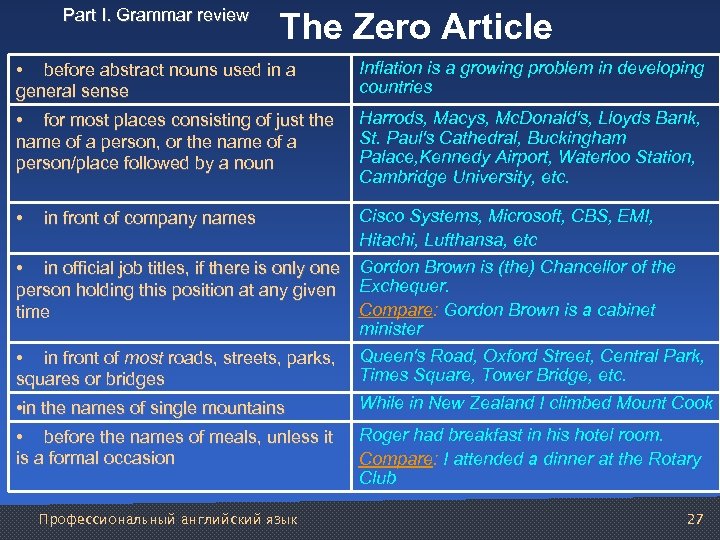 Part I. Grammar review

The Zero Article

| | |
|---|---|
| • before abstract nouns used in a general sense | Inflation is a growing problem in developing countries |
| • for most places consisting of just the name of a person, or the name of a person/place followed by a noun | Harrods, Macys, McDonald's, Lloyds Bank, St. Paul's Cathedral, Buckingham Palace,Kennedy Airport, Waterloo Station, Cambridge University, etc. |
| • in front of company names | Cisco Systems, Microsoft, CBS, EMI, Hitachi, Lufthansa, etc |
| • in official job titles, if there is only one person holding this position at any given time | Gordon Brown is (the) Chancellor of the Exchequer. Compare: Gordon Brown is a cabinet minister |
| • in front of most roads, streets, parks, squares or bridges | Queen's Road, Oxford Street, Central Park, Times Square, Tower Bridge, etc. |
| •in the names of single mountains | While in New Zealand I climbed Mount Cook |
| • before the names of meals, unless it is a formal occasion | Roger had breakfast in his hotel room. Compare: I attended a dinner at the Rotary Club |

Профессиональный английский язык

27